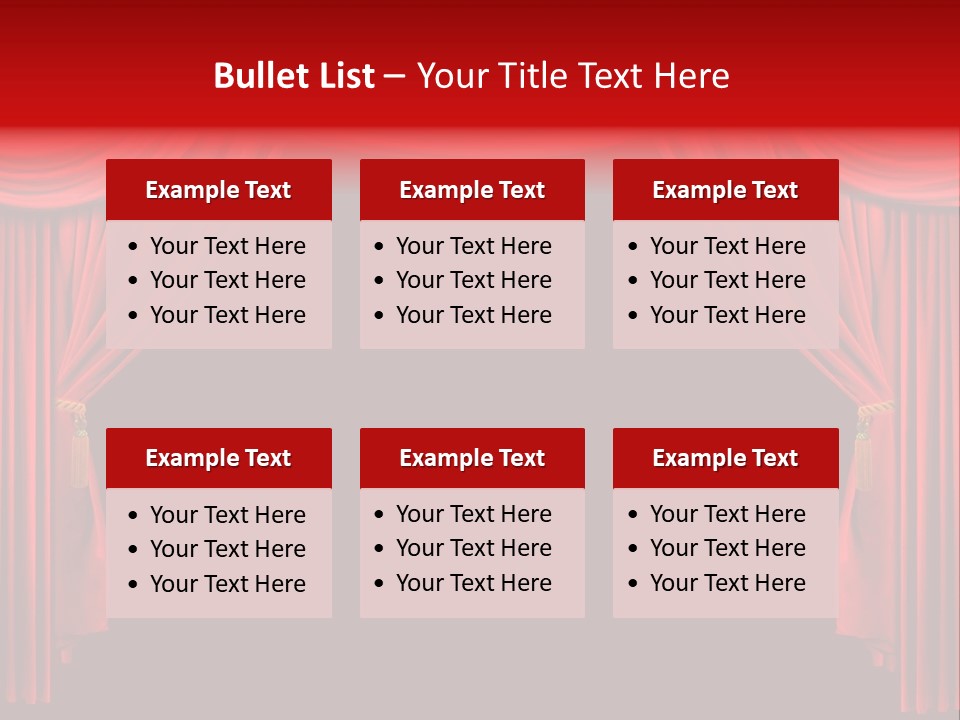 Bullet List – Your Title Text Here

Example Text
• Your Text Here
• Your Text Here
• Your Text Here

Example Text
• Your Text Here
• Your Text Here
• Your Text Here

Example Text
• Your Text Here
• Your Text Here
• Your Text Here

Example Text
• Your Text Here
• Your Text Here
• Your Text Here

Example Text
• Your Text Here
• Your Text Here
• Your Text Here

Example Text
• Your Text Here
• Your Text Here
• Your Text Here